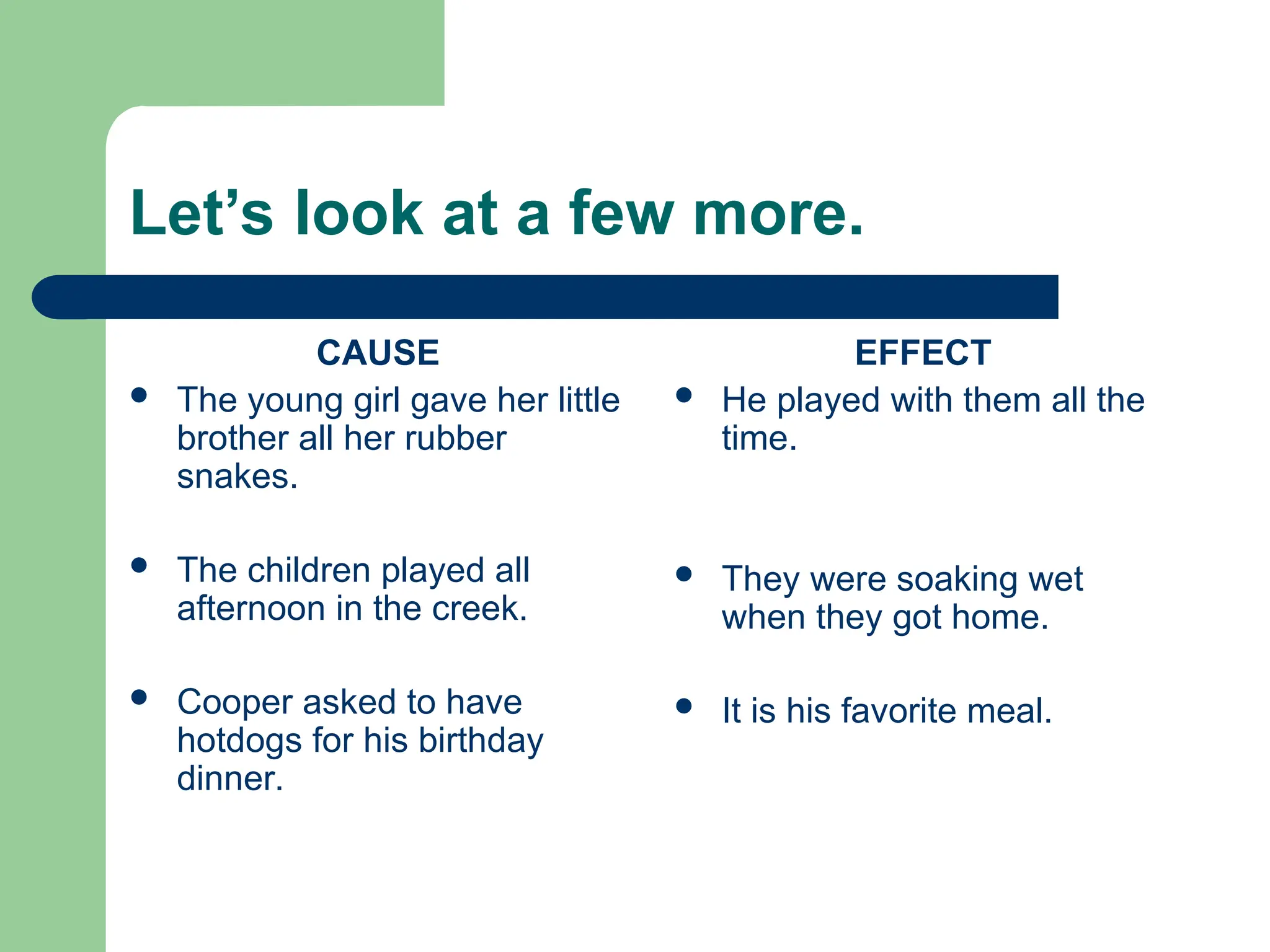 Let’s look at a few more.

CAUSE

- The young girl gave her little brother all her rubber snakes.
- The children played all afternoon in the creek.
- Cooper asked to have hotdogs for his birthday dinner.

EFFECT

- He played with them all the time.
- They were soaking wet when they got home.
- It is his favorite meal.